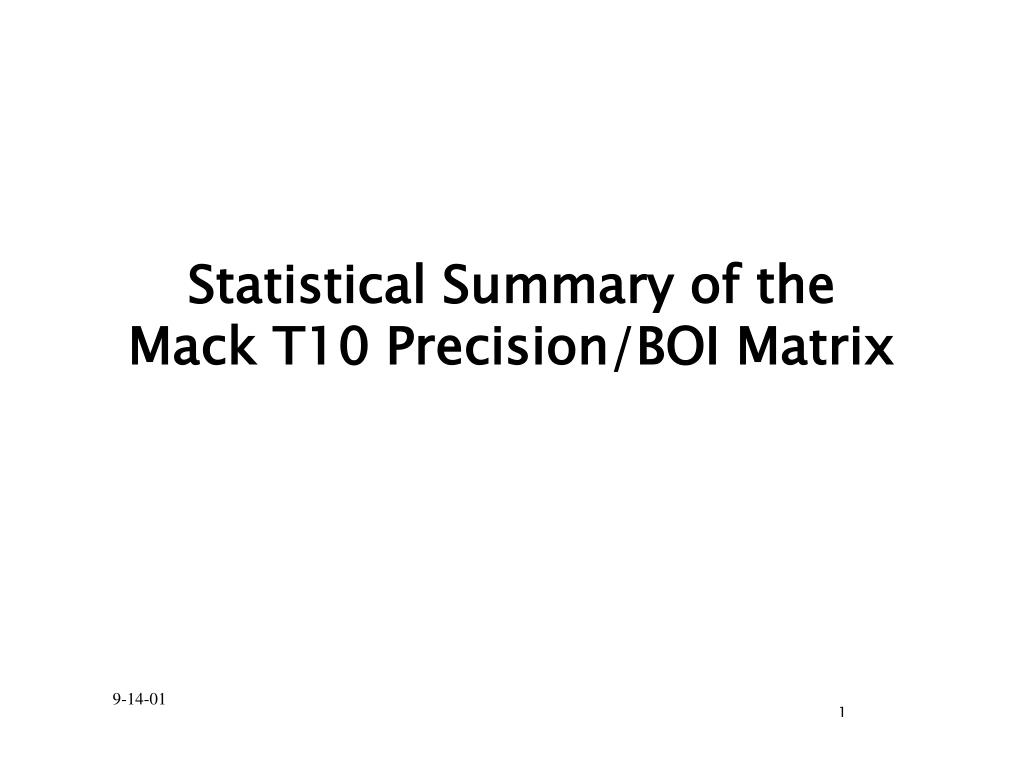 Statistical Summary of the
Mack T10 Precision/BOI Matrix

9-14-01

1